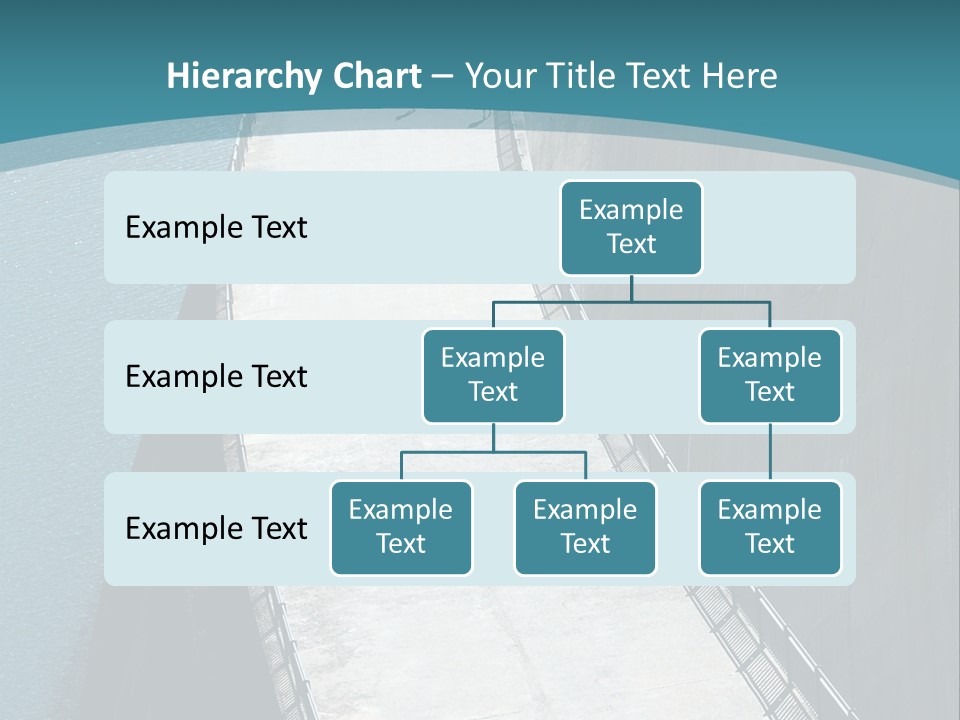 Hierarchy Chart – Your Title Text Here

Example Text

Example Text

Example Text

Example Text

Example Text

Example Text

Example Text

Example Text

Example Text